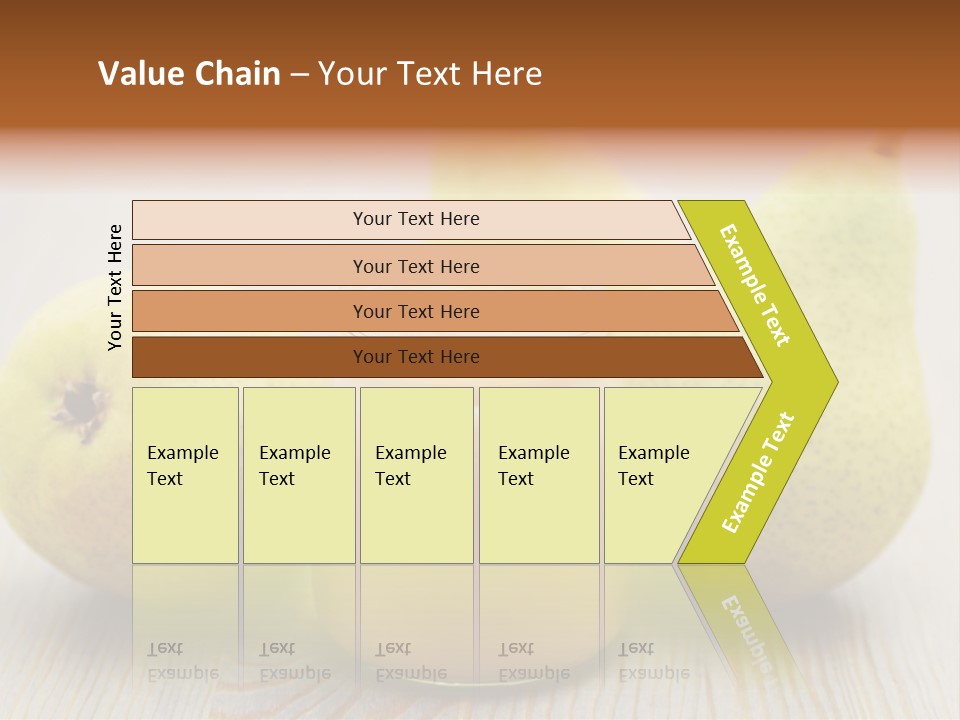 Value Chain – Your Text Here

Your Text Here

Your Text Here

Your Text Here

Your Text Here

Your Text Here

Example Text

Example Text

Example Text

Example Text

Example Text

Example Text

Example Text